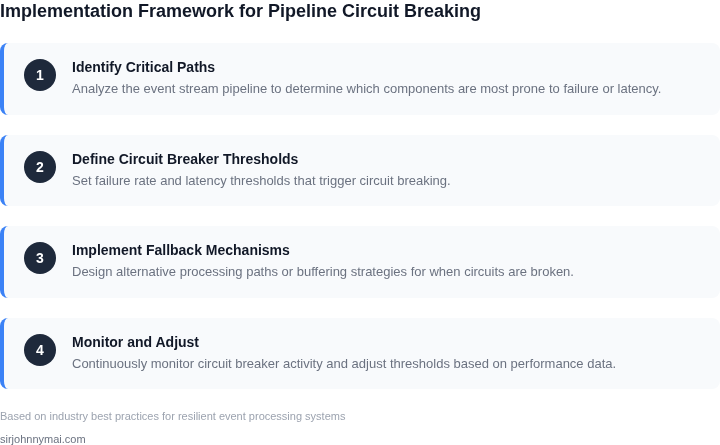 Implementation Framework for Pipeline Circuit Breaking

1
Identify Critical Paths
Analyze the event stream pipeline to determine which components are most prone to failure or latency.

2
Define Circuit Breaker Thresholds
Set failure rate and latency thresholds that trigger circuit breaking.

3
Implement Fallback Mechanisms
Design alternative processing paths or buffering strategies for when circuits are broken.

4
Monitor and Adjust
Continuously monitor circuit breaker activity and adjust thresholds based on performance data.

Based on industry best practices for resilient event processing systems

sirjohnnymai.com